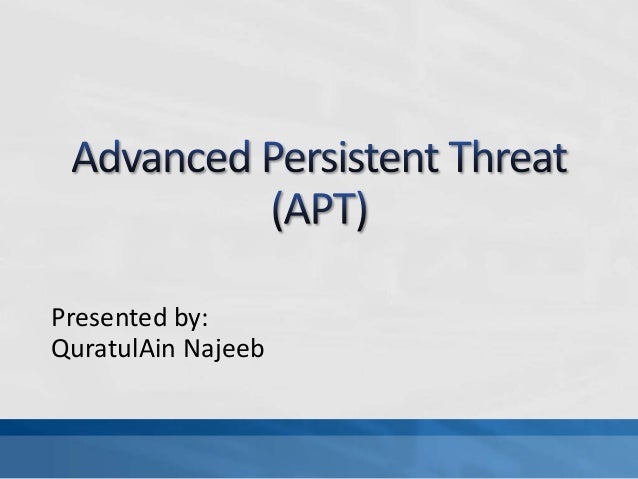 Advanced Persistent Threat (APT)

Presented by:
QuratulAin Najeeb